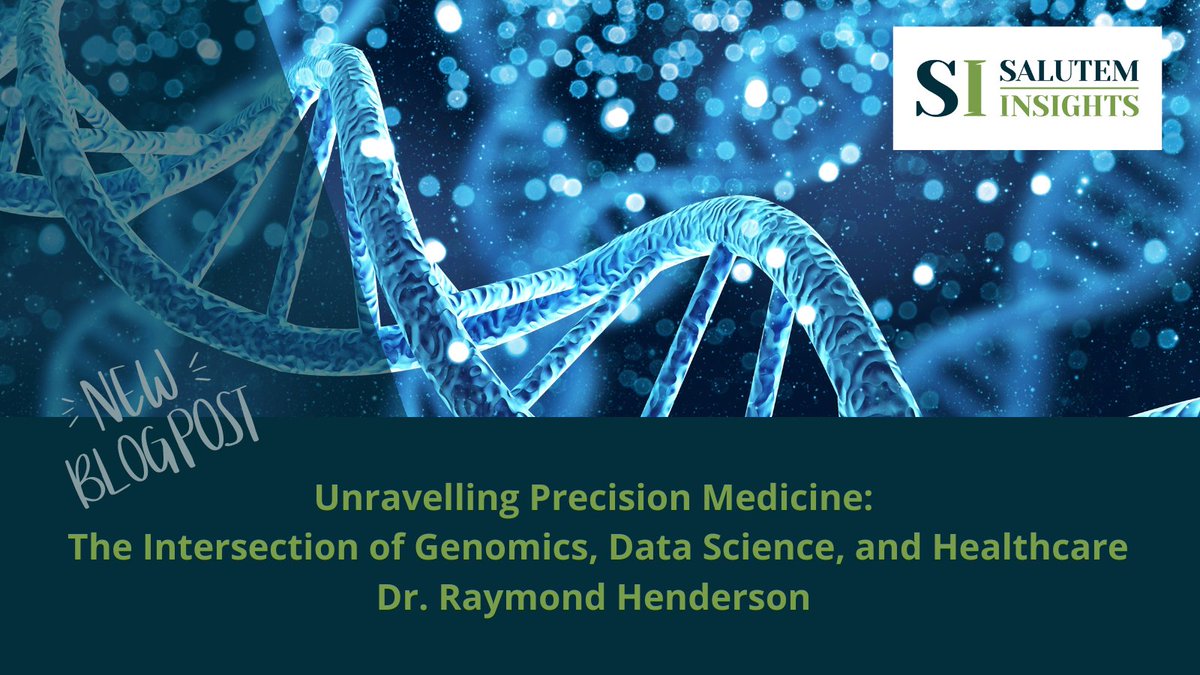 SI SALUTEM INSIGHTS

NEW BLOGPOST

Unravelling Precision Medicine:
The Intersection of Genomics, Data Science, and Healthcare
Dr. Raymond Henderson